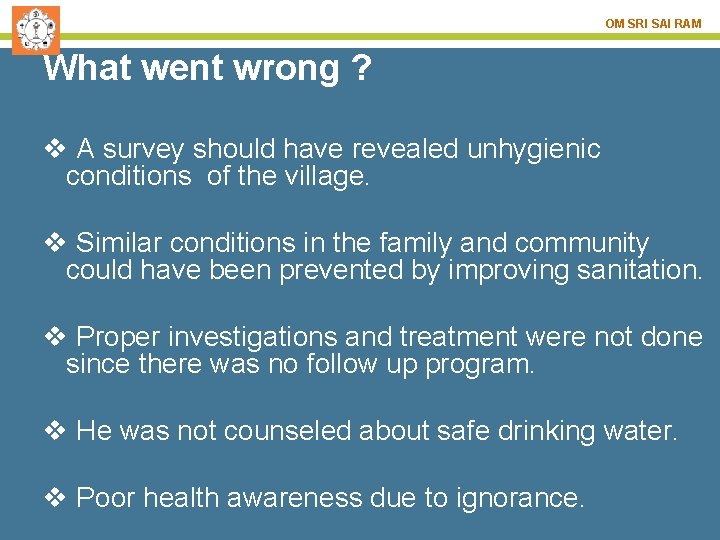 OM SRI SAI RAM

What went wrong ?

❖ A survey should have revealed unhygienic conditions of the village.

❖ Similar conditions in the family and community could have been prevented by improving sanitation.

❖ Proper investigations and treatment were not done since there was no follow up program.

❖ He was not counseled about safe drinking water.

❖ Poor health awareness due to ignorance.